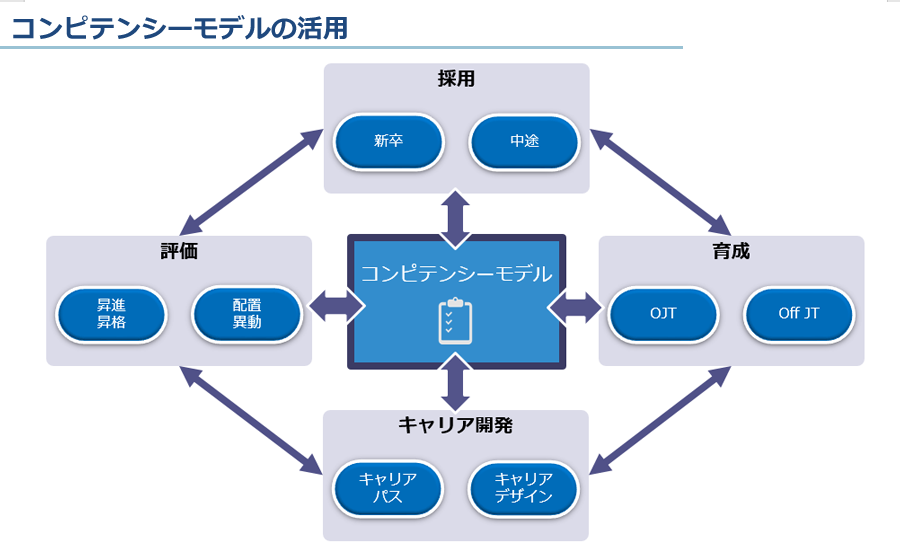 コンピテンシーモデルの活用

採用

新卒

中途

評価

昇進
昇格

配置
異動

コンピテンシーモデル

育成

OJT

Off JT

キャリア開発

キャリア
パス

キャリア
デザイン